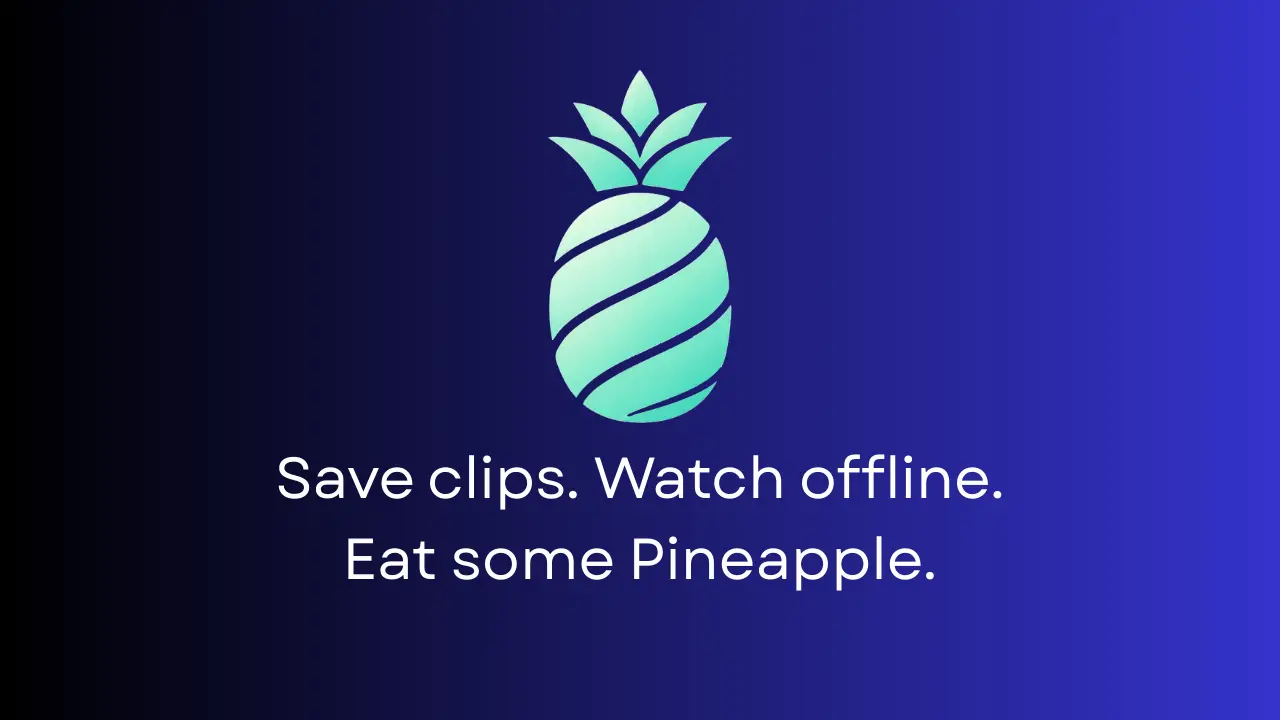 Save clips. Watch offline.
Eat some Pineapple.